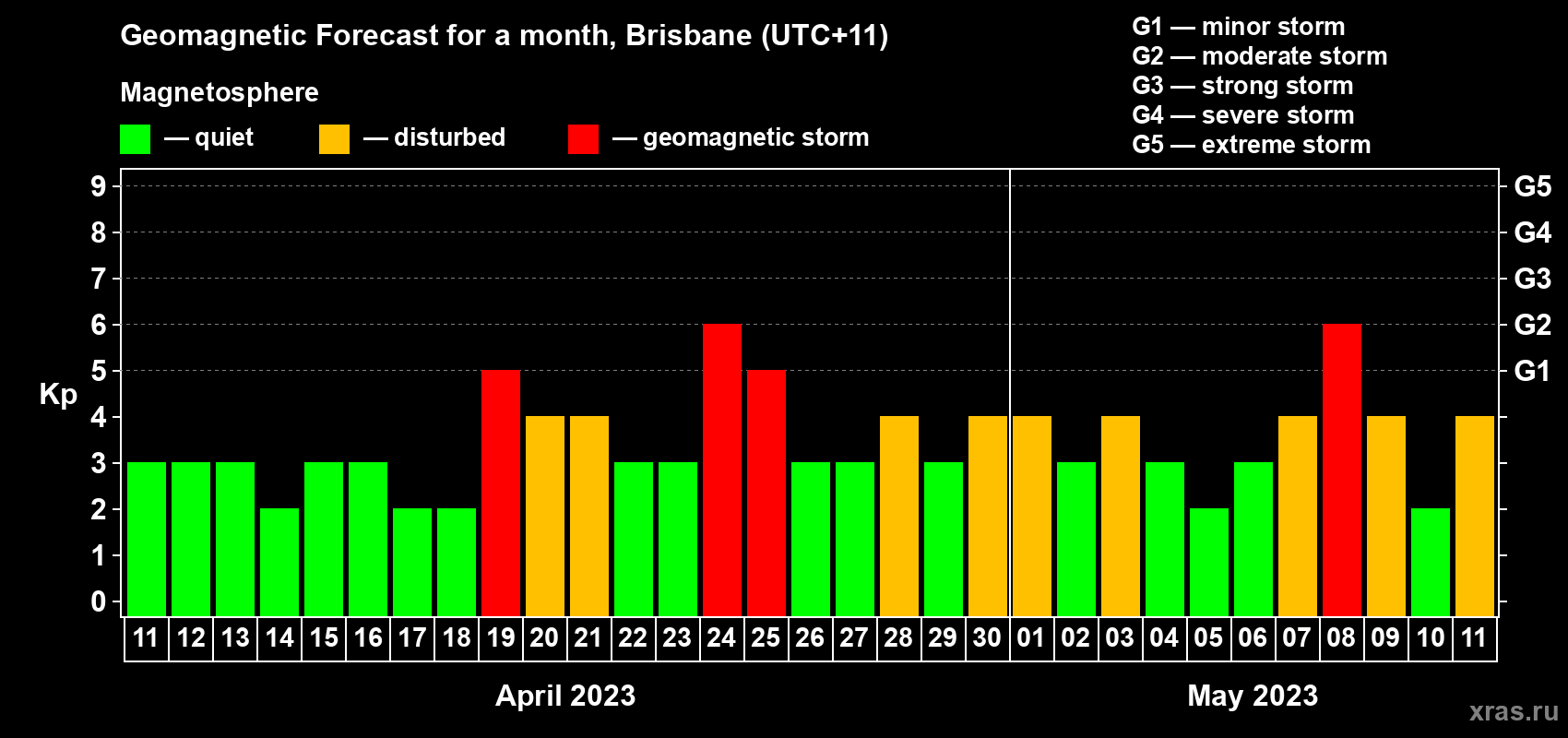 Geomagnetic Forecast for a month, Brisbane (UTC+11)

Magnetosphere

— quiet — disturbed — geomagnetic storm

G1 — minor storm
G2 — moderate storm
G3 — strong storm
G4 — severe storm
G5 — extreme storm

Kp

9
8
7
6
5
4
3
2
1
0

G5
G4
G3
G2
G1

11 12 13 14 15 16 17 18 19 20 21 22 23 24 25 26 27 28 29 30 01 02 03 04 05 06 07 08 09 10 11

April 2023

May 2023

xras.ru